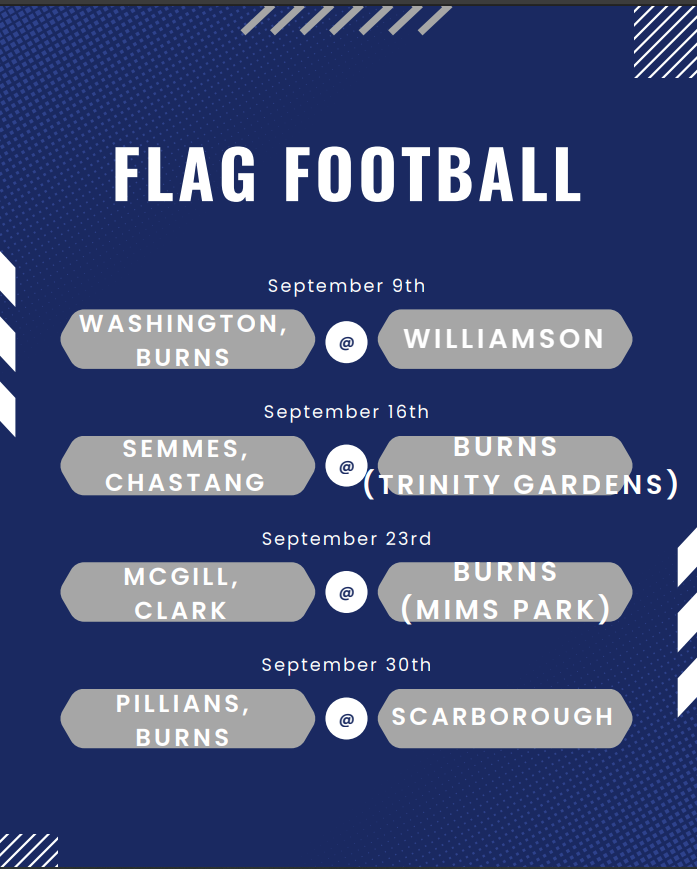 FLAG FOOTBALL

September 9th

WASHINGTON, BURNS

@

WILLIAMSON

September 16th

SEMMES, CHASTANG

@

BURNS (TRINITY GARDENS)

September 23rd

MCGILL, CLARK

@

BURNS (MIMS PARK)

September 30th

PILLIANS, BURNS

@

SCARBOROUGH